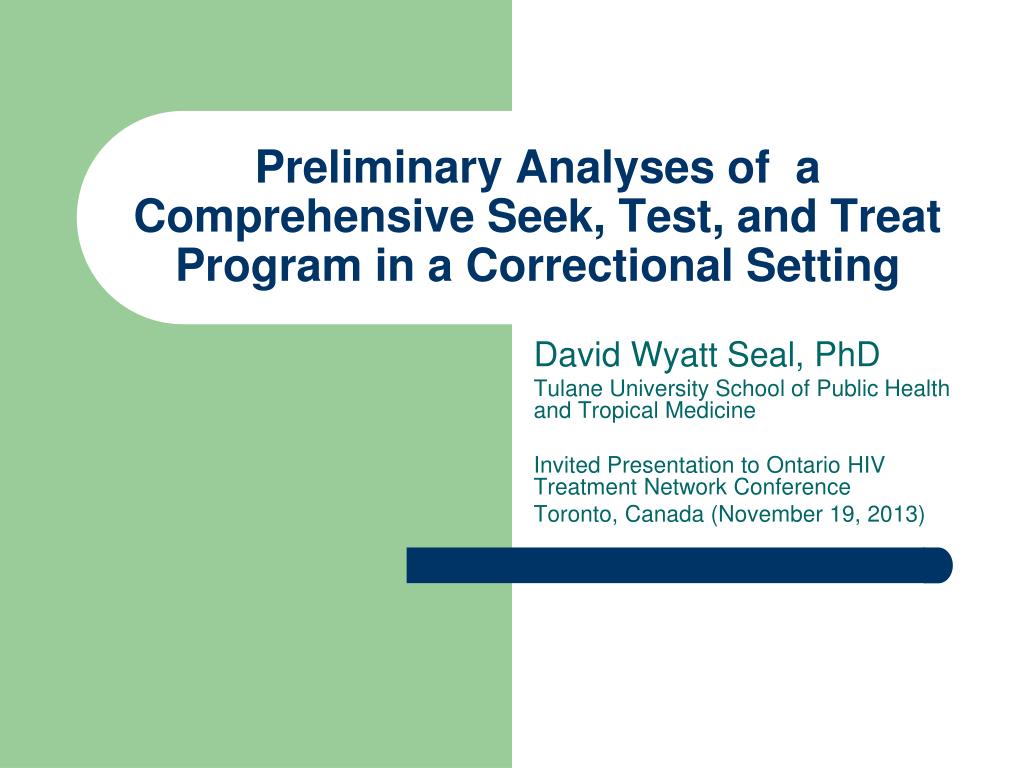 Preliminary Analyses of a Comprehensive Seek, Test, and Treat Program in a Correctional Setting

David Wyatt Seal, PhD

Tulane University School of Public Health and Tropical Medicine

Invited Presentation to Ontario HIV Treatment Network Conference

Toronto, Canada (November 19, 2013)